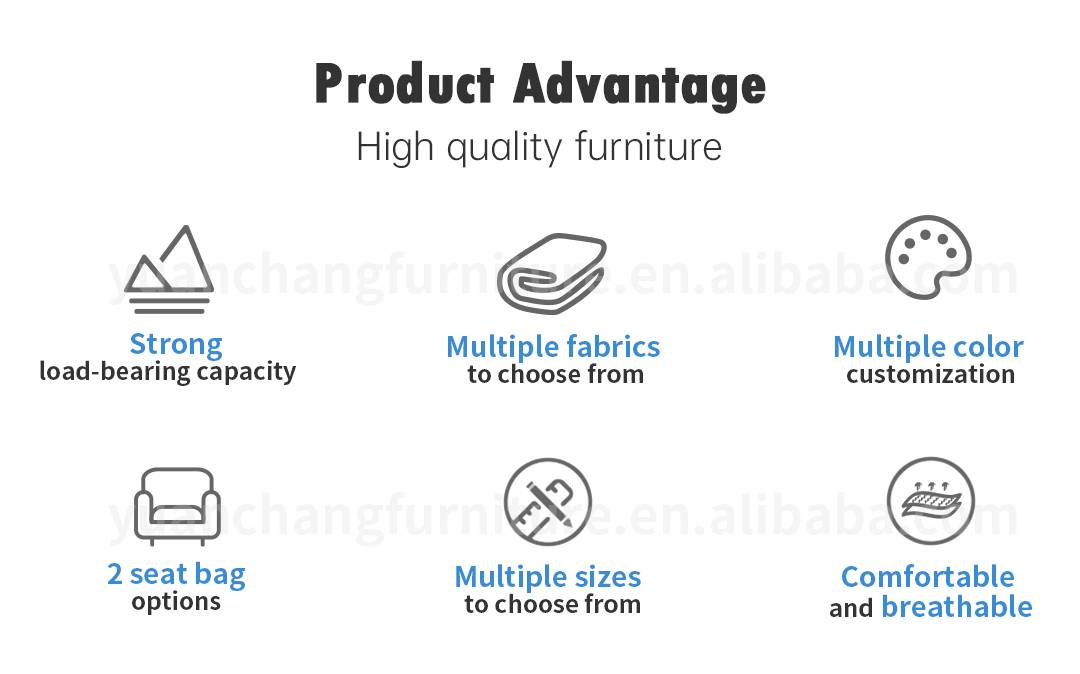 Product Advantage
High quality furniture

yuanchangfurniture.en.alibaba.com

Strong
load-bearing capacity

Multiple fabrics
to choose from

Multiple color
customization

yuanchangfurniture.en.alibaba.com

2 seat bag
options

Multiple sizes
to choose from

Comfortable
and breathable